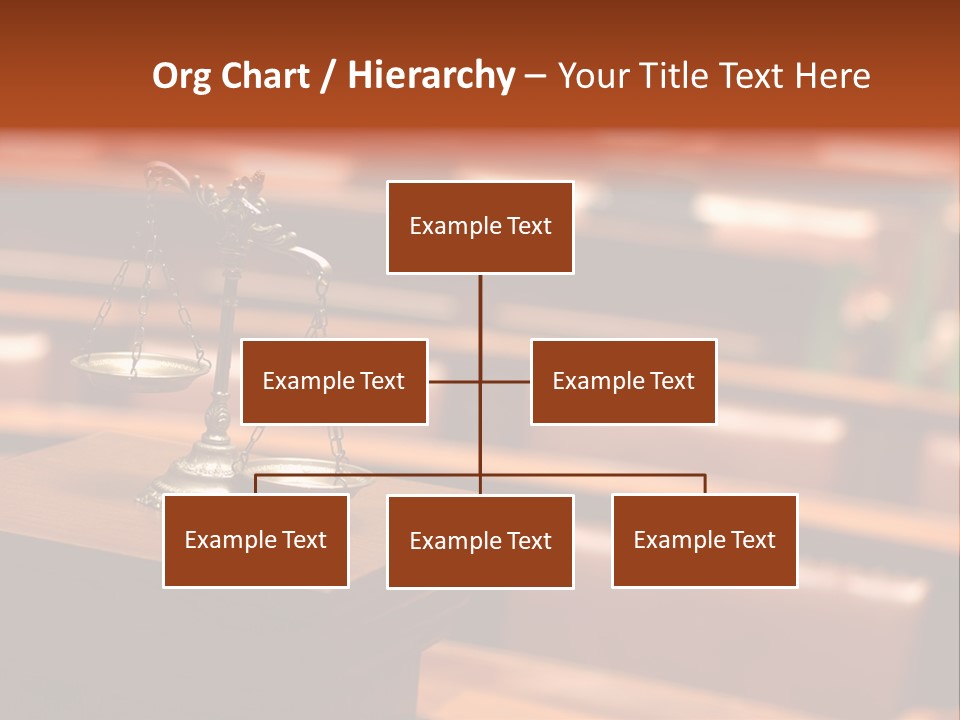 Org Chart / Hierarchy – Your Title Text Here

Example Text

Example Text

Example Text

Example Text

Example Text

Example Text